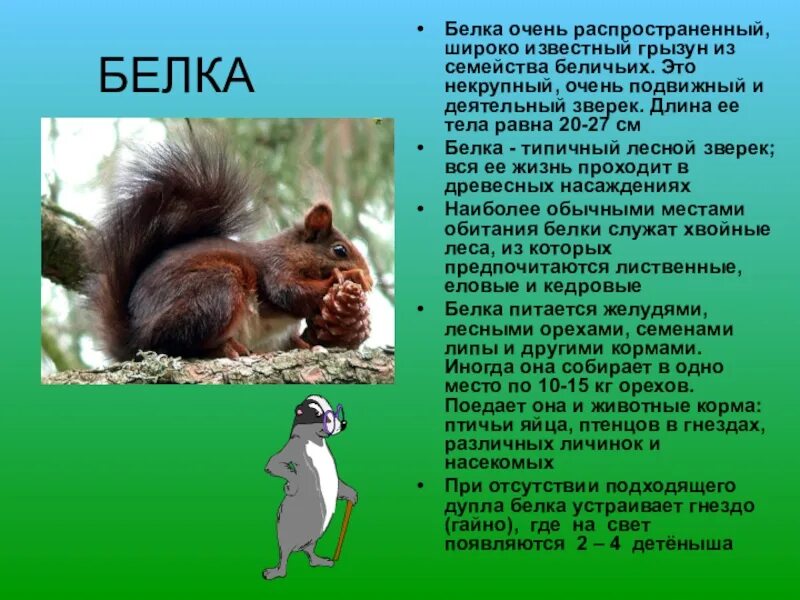 БЕЛКА

• Белка очень распространенный, широко известный грызун из семейства беличьих. Это некрупный, очень подвижный и деятельный зверек. Длина ее тела равна 20-27 см
• Белка - типичный лесной зверек; вся ее жизнь проходит в древесных насаждениях
• Наиболее обычными местами обитания белки служат хвойные леса, из которых предпочитаются лиственные, еловые и кедровые
• Белка питается желудями, лесными орехами, семенами липы и другими кормами. Иногда она собирает в одно место по 10-15 кг орехов. Поедает она и животные корма: птичьи яйца, птенцов в гнездах, различных личинок и насекомых
• При отсутствии подходящего дупла белка устраивает гнездо (гайно), где на свет появляются 2 – 4 детёныша